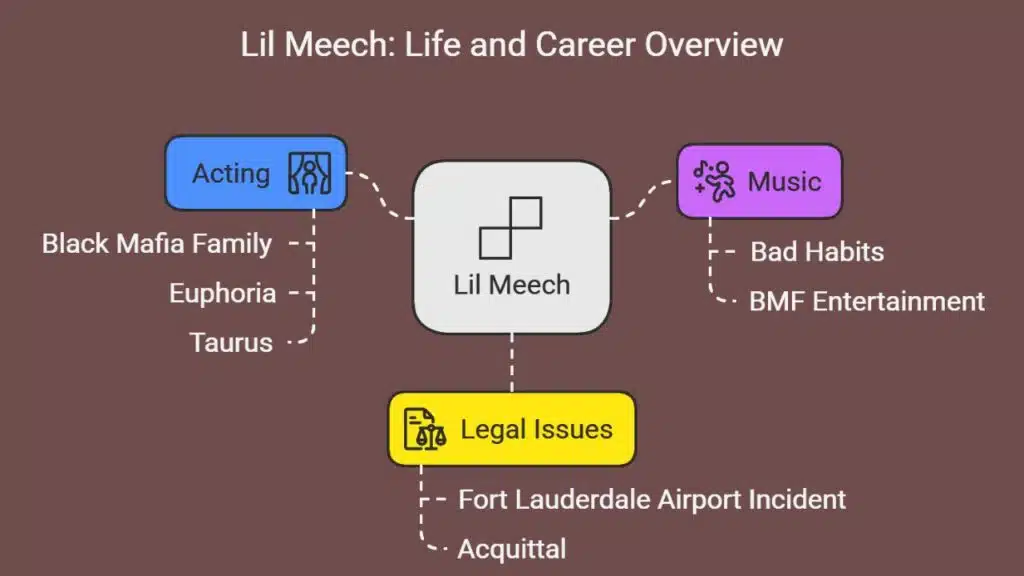 Lil Meech: Life and Career Overview

Acting

Black Mafia Family

Euphoria

Taurus

Lil Meech

Music

Bad Habits

BMF Entertainment

Legal Issues

Fort Lauderdale Airport Incident

Acquittal